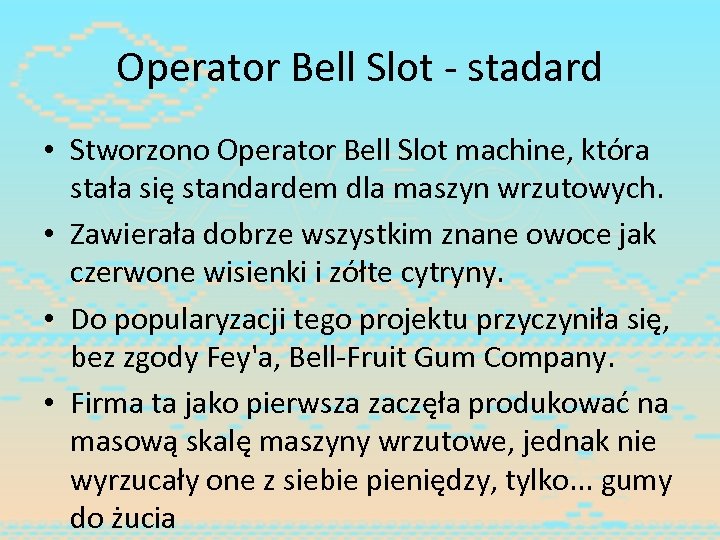 Operator Bell Slot - stadard

• Stworzono Operator Bell Slot machine, która stała się standardem dla maszyn wrzutowych.

• Zawierała dobrze wszystkim znane owoce jak czerwone wisienki i zółte cytryny.

• Do popularyzacji tego projektu przyczyniła się, bez zgody Fey'a, Bell-Fruit Gum Company.

• Firma ta jako pierwsza zaczęła produkować na masową skalę maszyny wrzutowe, jednak nie wyrzucały one z siebie pieniędzy, tylko... gumy do żucia